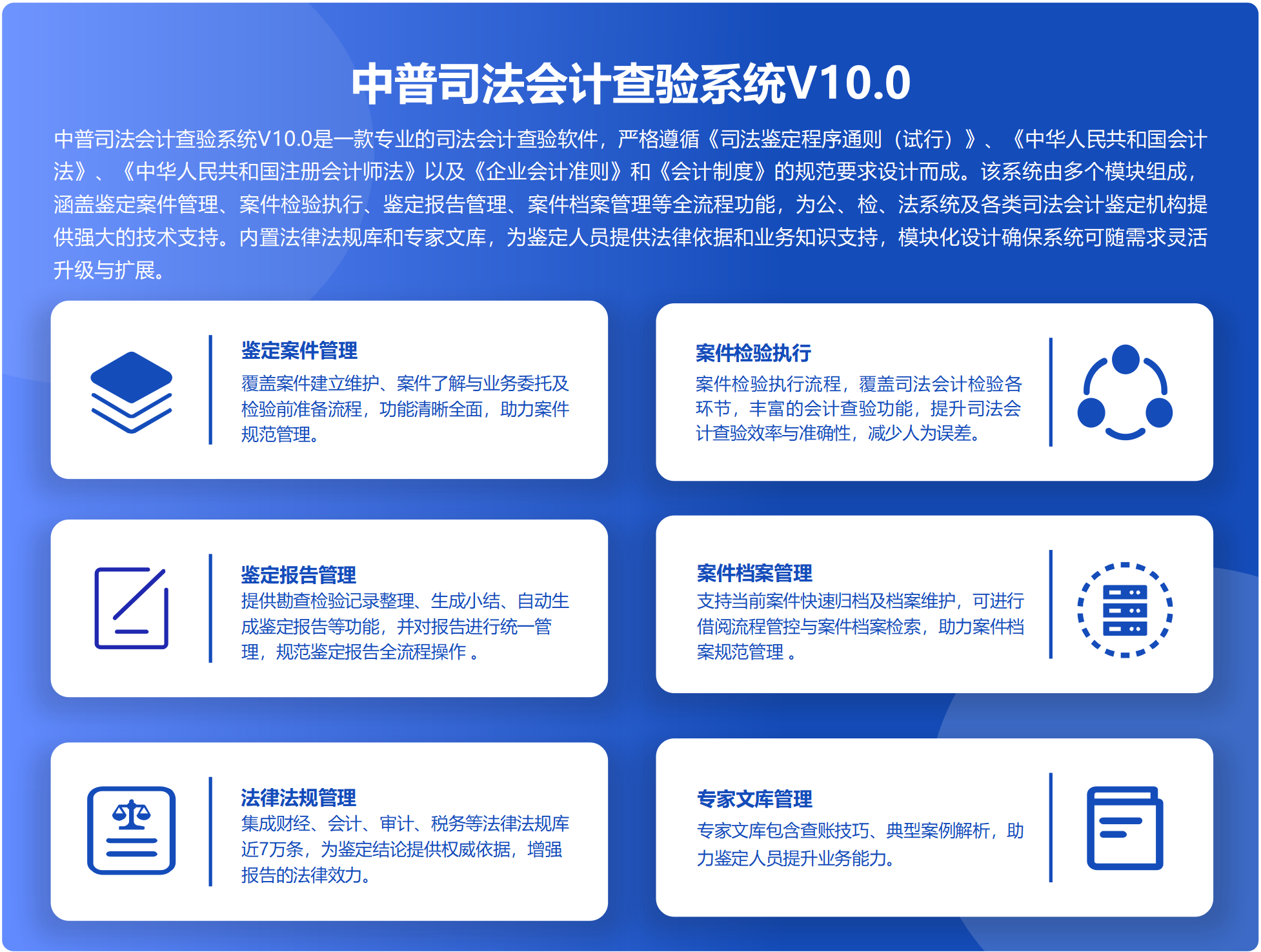 中普司法会计查验系统V10.0

中普司法会计查验系统V10.0是一款专业的司法会计查验软件，严格遵循《司法鉴定程序通则（试行）》、《中华人民共和国会计法》、《中华人民共和国注册会计师法》以及《企业会计准则》和《会计制度》的规范要求设计而成。该系统由多个模块组成，涵盖鉴定案件管理、案件检验执行、鉴定报告管理、案件档案管理等全流程功能，为公、检、法系统及各类司法会计鉴定机构提供强大的技术支持。内置法律法规库和专家文库，为鉴定人员提供法律依据和业务知识支持，模块化设计确保系统可随需求灵活升级与扩展。

鉴定案件管理
覆盖案件建立维护、案件了解与业务委托及检验前准备流程，功能清晰全面，助力案件规范管理。

案件检验执行
案件检验执行流程，覆盖司法会计检验各环节，丰富的会计查验功能，提升司法会计查验效率与准确性，减少人为误差。

鉴定报告管理
提供勘查检验记录整理、生成小结、自动生成鉴定报告等功能，并对报告进行统一管理，规范鉴定报告全流程操作 。

案件档案管理
支持当前案件快速归档及档案维护，可进行借阅流程管控与案件档案检索，助力案件档案规范管理 。

法律法规管理
集成财经、会计、审计、税务等法律法规库近7万条，为鉴定结论提供权威依据，增强报告的法律效力。

专家文库管理
专家文库包含查账技巧、典型案例解析，助力鉴定人员提升业务能力。